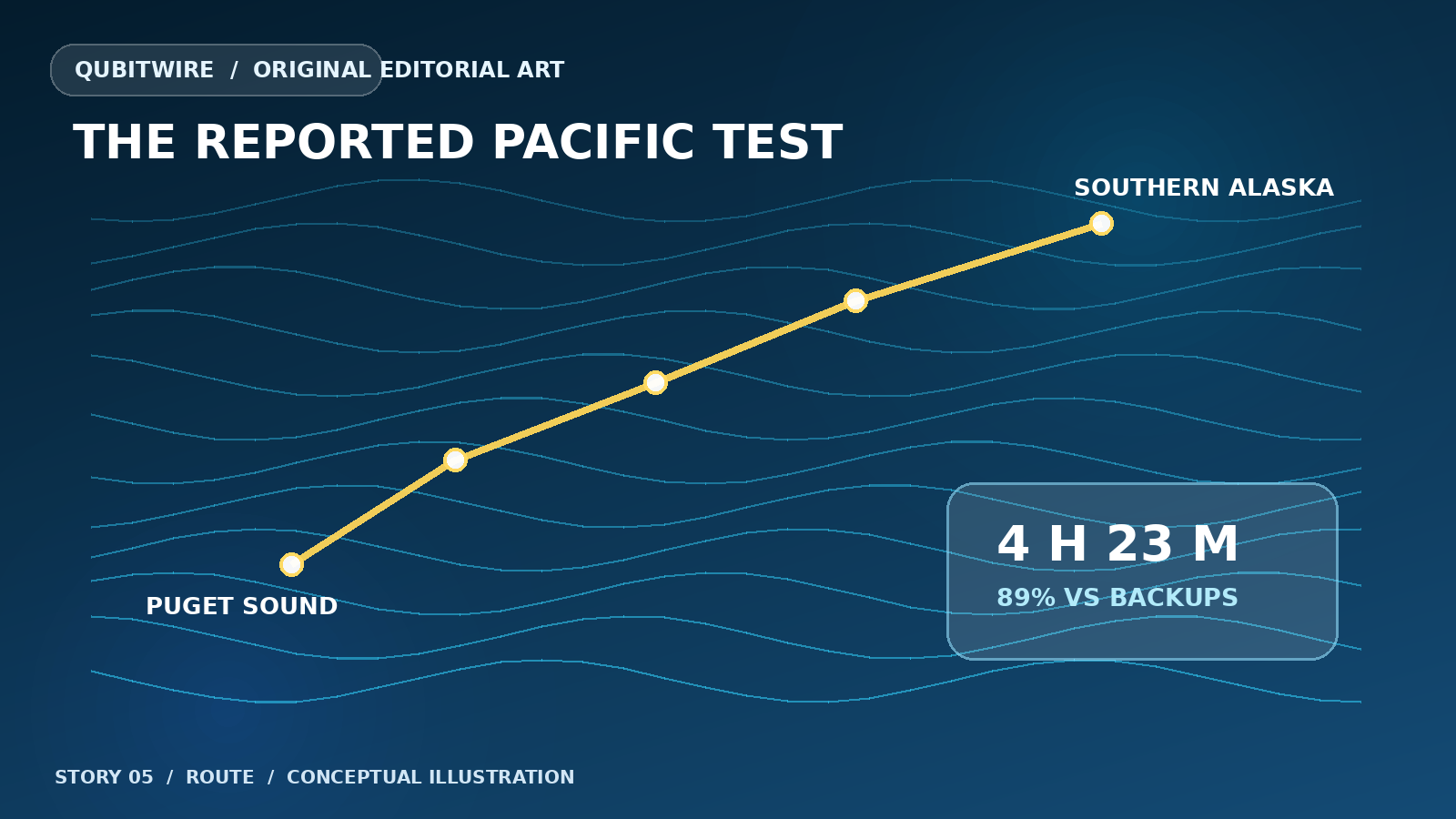 QUBITWIRE / ORIGINAL EDITORIAL ART

THE REPORTED PACIFIC TEST

SOUTHERN ALASKA

PUGET SOUND

4 H 23 M
89% VS BACKUPS

STORY 05 / ROUTE / CONCEPTUAL ILLUSTRATION